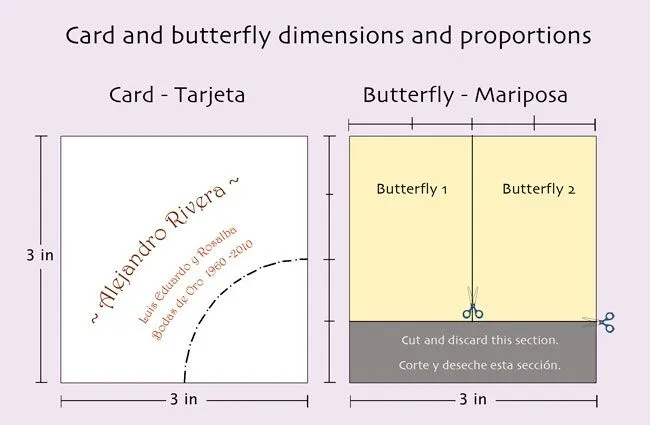 Card and butterfly dimensions and proportions

Card - Tarjeta

3 in

~ Alejandro Rivera ~

Luis Eduardo y Rosalba
Bodas de Oro 1960 -2010

3 in

Butterfly - Mariposa

Butterfly 1

Butterfly 2

Cut and discard this section.

Corte y deseche esta sección.

3 in